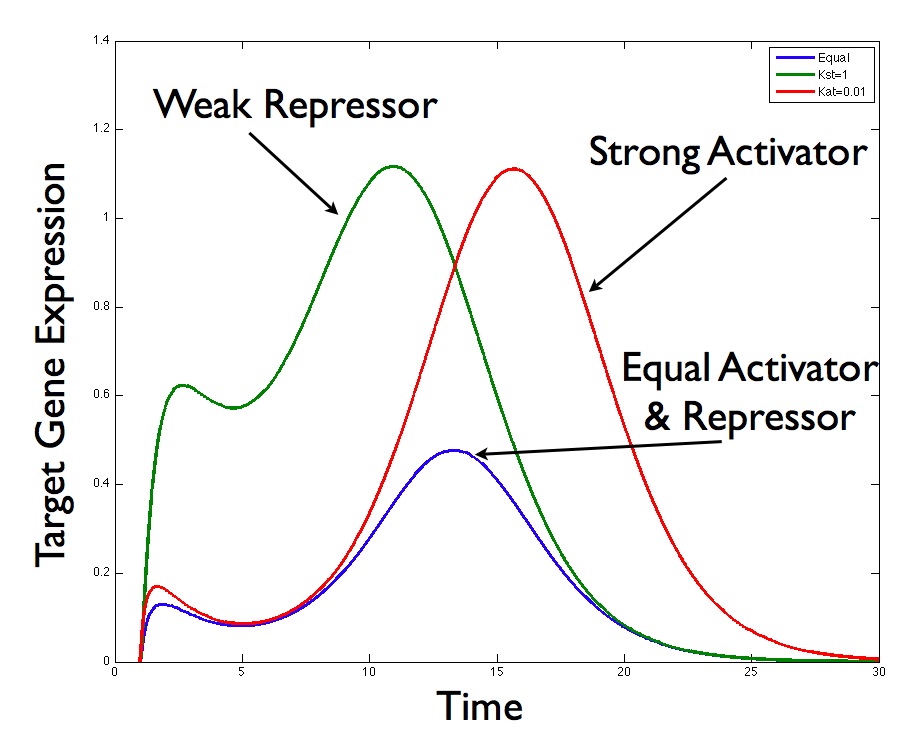 Equal
Kst=1
Kat=0.01

Weak Repressor

Strong Activator

Equal Activator & Repressor

Target Gene Expression

1.4
1.2
1
0.8
0.6
0.4
0.2
0

0
5
10
15
20
25
30

Time